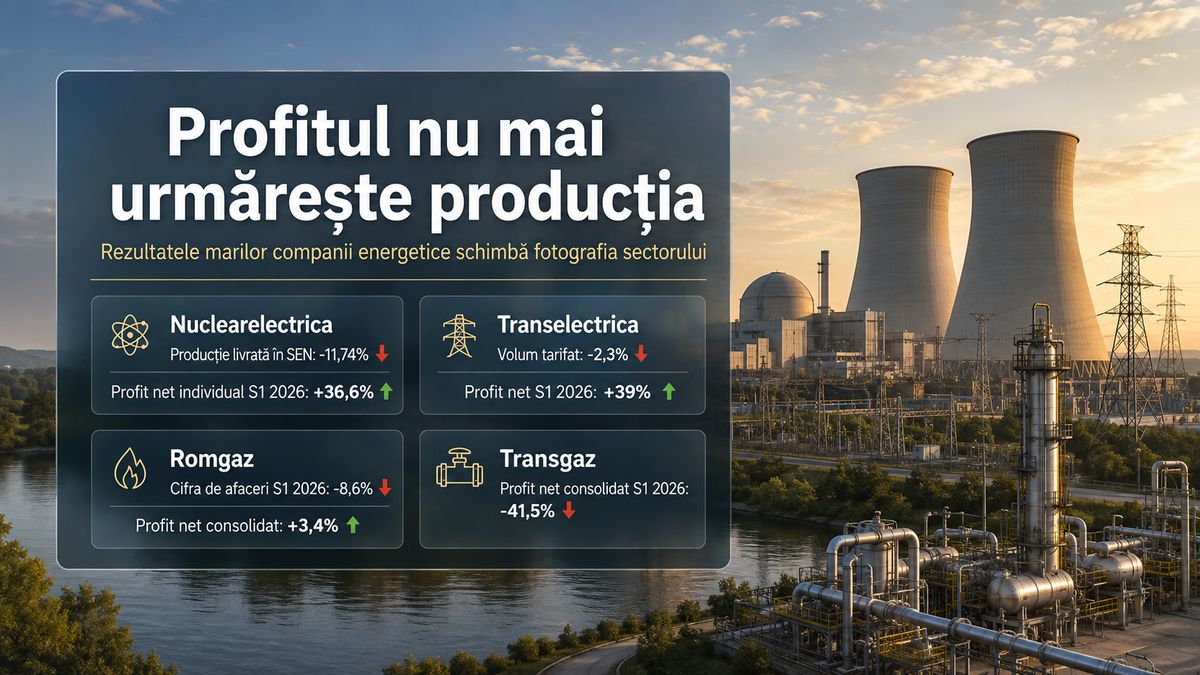 Profitul nu mai urmărește producția

Rezultatele marilor companii energetice schimbă fotografia sectorului

Nuclearelectrica
Producție livrată în SEN: -11,74%
Profit net individual S1 2026: +36,6%

Transelectrica
Volum tarifat: -2,3%
Profit net S1 2026: +39%

Romgaz
Cifra de afaceri S1 2026: -8,6%
Profit net consolidat: +3,4%

Transgaz
Profit net consolidat S1 2026: -41,5%